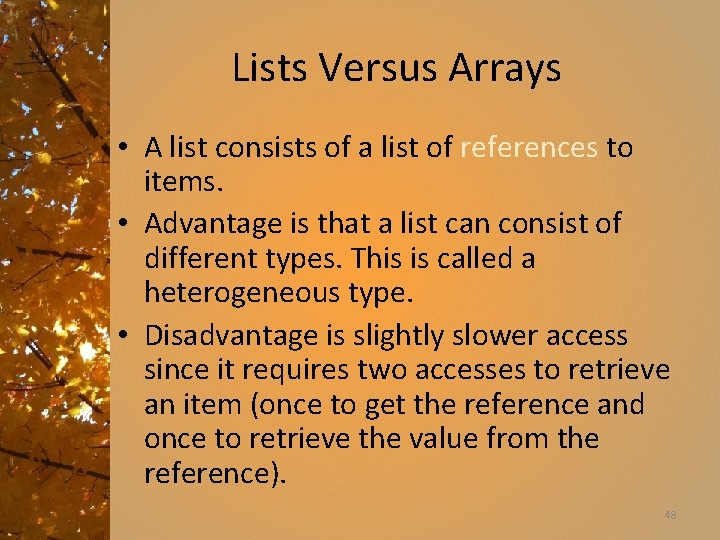 Lists Versus Arrays

• A list consists of a list of references to items.

• Advantage is that a list can consist of different types. This is called a heterogeneous type.

• Disadvantage is slightly slower access since it requires two accesses to retrieve an item (once to get the reference and once to retrieve the value from the reference).

48